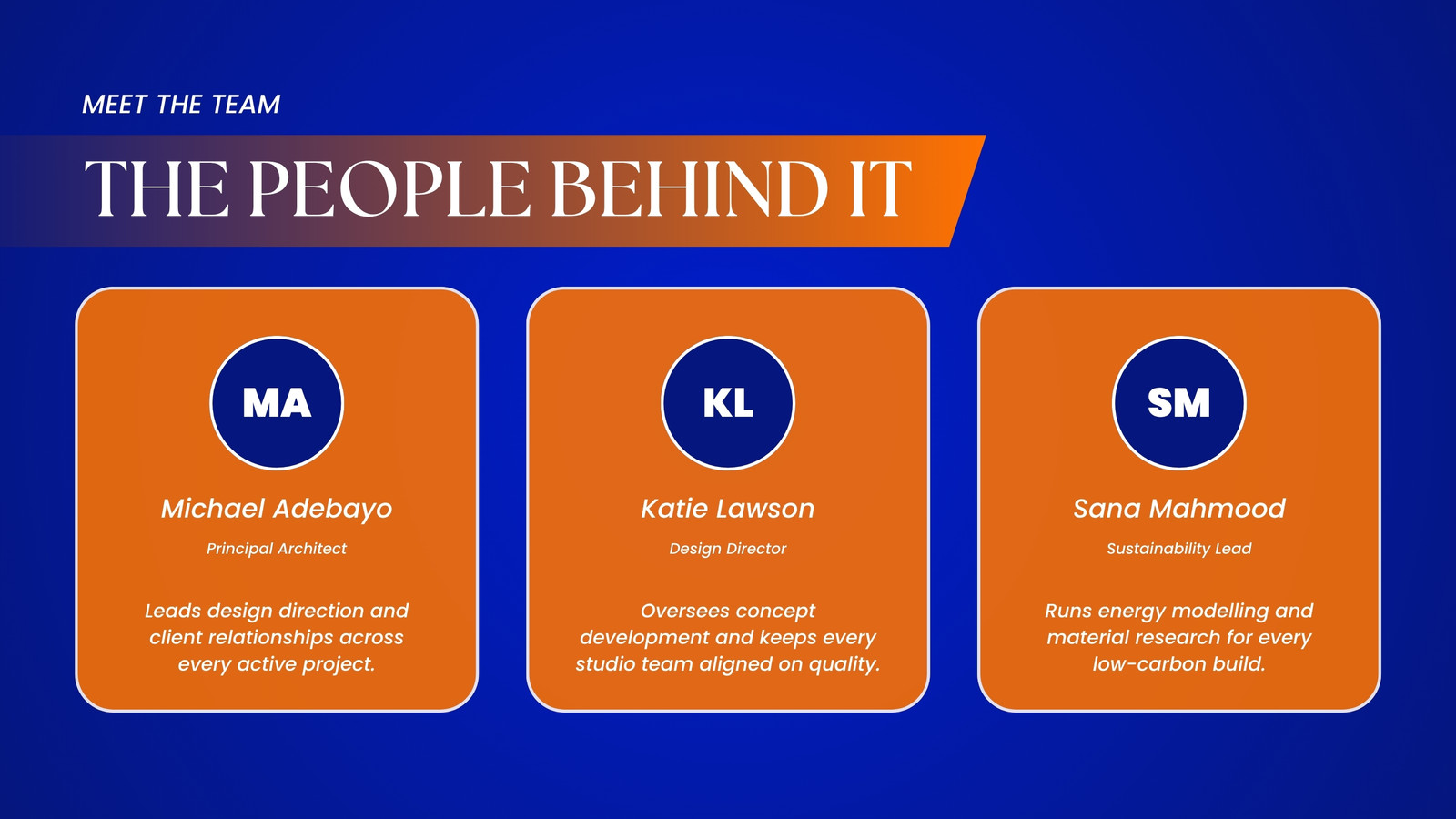 MEET THE TEAM

THE PEOPLE BEHIND IT

MA

Michael Adebayo

Principal Architect

Leads design direction and client relationships across every active project.

KL

Katie Lawson

Design Director

Oversees concept development and keeps every studio team aligned on quality.

SM

Sana Mahmood

Sustainability Lead

Runs energy modelling and material research for every low-carbon build.